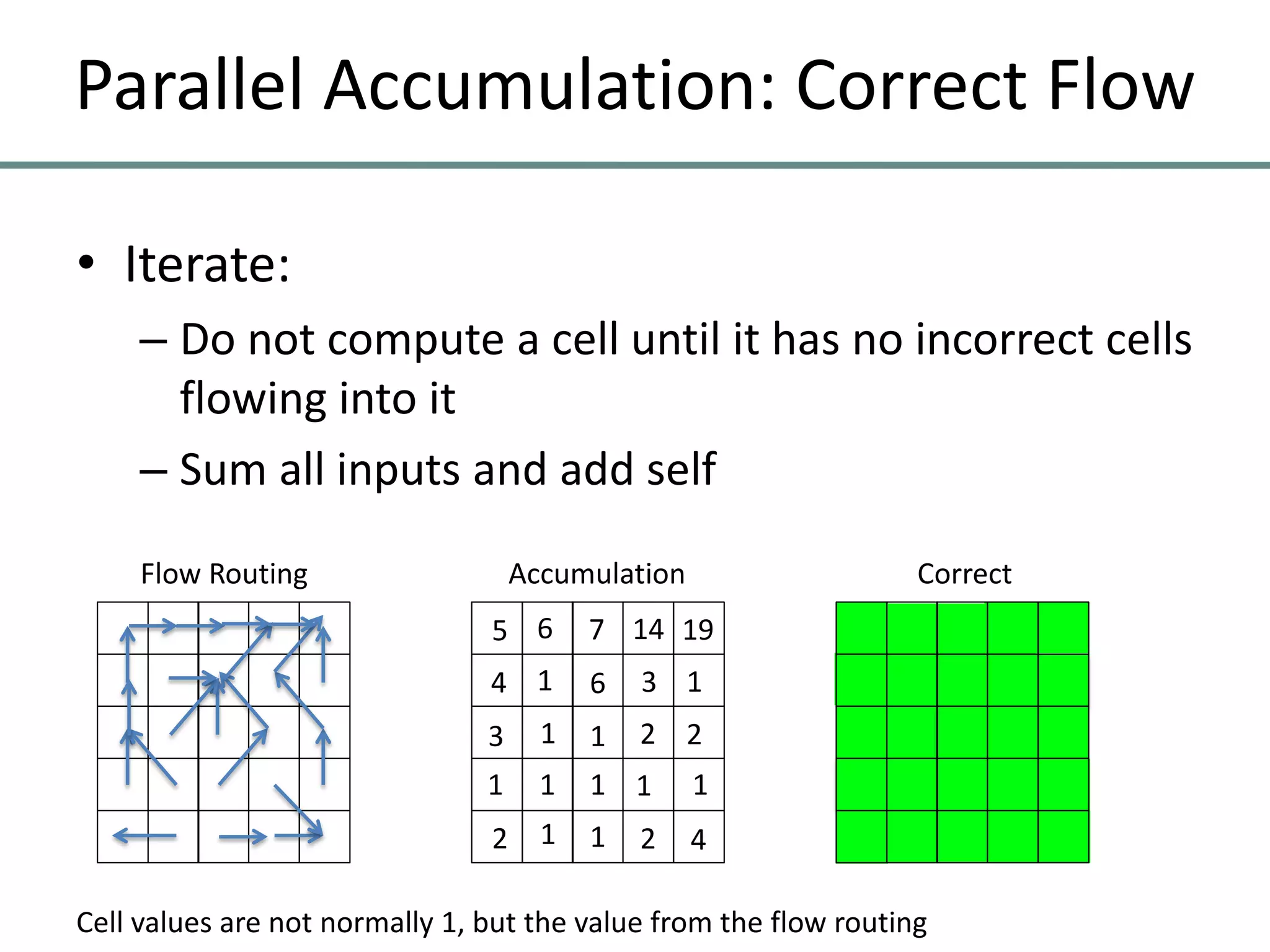 Parallel Accumulation: Correct Flow

• Iterate:

– Do not compute a cell until it has no incorrect cells flowing into it

– Sum all inputs and add self

Flow Routing

Accumulation

| 5 | 6 | 7 | 14 | 19 |
|---|---|---|---|---|
| 4 | 1 | 6 | 3 | 1 |
| 3 | 1 | 1 | 2 | 2 |
| 1 | 1 | 1 | 1 | 1 |
| 2 | 1 | 1 | 2 | 4 |

Correct

Cell values are not normally 1, but the value from the flow routing